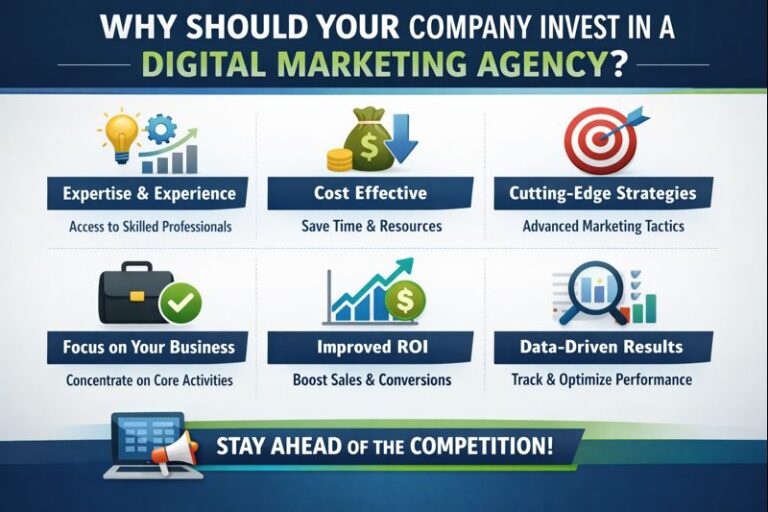 WHY SHOULD YOUR COMPANY INVEST IN A DIGITAL MARKETING AGENCY?

Expertise & Experience
Access to Skilled Professionals

Cost Effective
Save Time & Resources

Cutting-Edge Strategies
Advanced Marketing Tactics

Focus on Your Business
Concentrate on Core Activities

Improved ROI
Boost Sales & Conversions

Data-Driven Results
Track & Optimize Performance

STAY AHEAD OF THE COMPETITION!